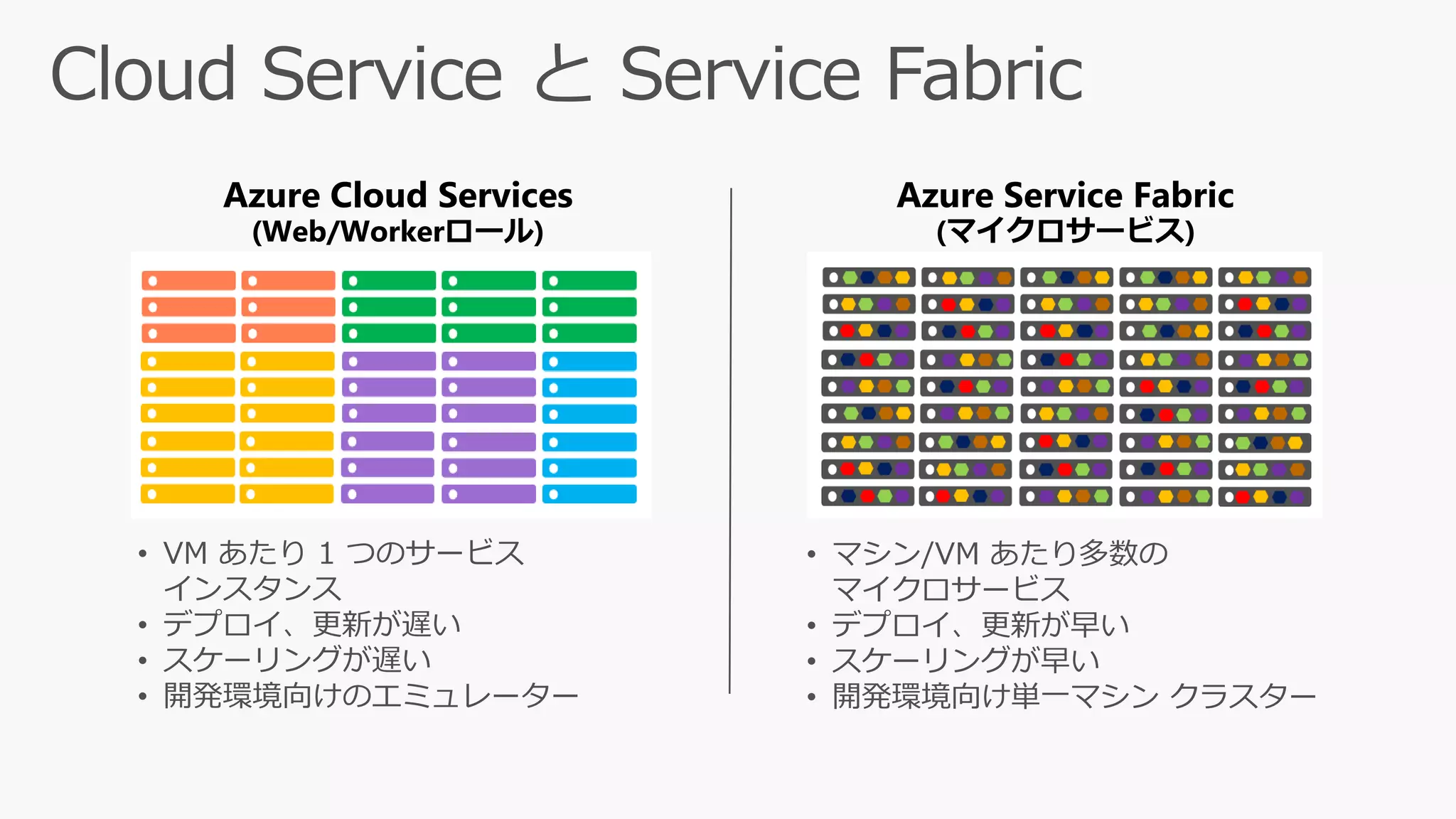 Cloud Service と Service Fabric

Azure Cloud Services
(Web/Workerロール)

• VM あたり 1 つのサービス インスタンス
• デプロイ、更新が遅い
• スケーリングが遅い
• 開発環境向けのエミュレーター

Azure Service Fabric
(マイクロサービス)

• マシン/VM あたり多数の マイクロサービス
• デプロイ、更新が早い
• スケーリングが早い
• 開発環境向け単一マシン クラスター